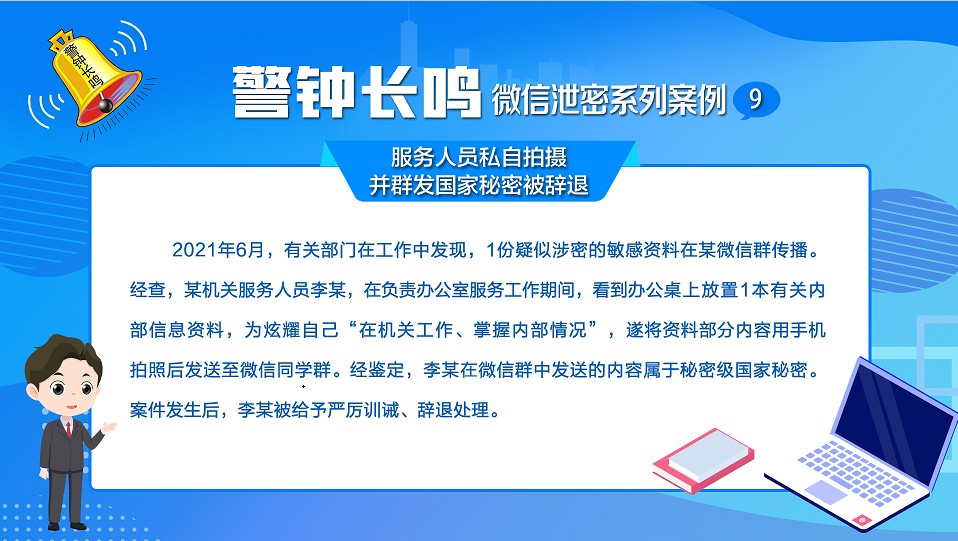 警钟长鸣

警钟长鸣 微信泄密系列案例 9

服务人员私自拍摄
并群发国家秘密被辞退

2021年6月，有关部门在工作中发现，1份疑似涉密的敏感资料在某微信群传播。经查，某机关服务人员李某，在负责办公室服务工作期间，看到办公桌上放置1本有关内部信息资料，为炫耀自己“在机关工作、掌握内部情况”，遂将资料部分内容用手机拍照后发送至微信同学群。经鉴定，李某在微信群中发送的内容属于秘密级国家秘密。案件发生后，李某被给予严厉训诫、辞退处理。